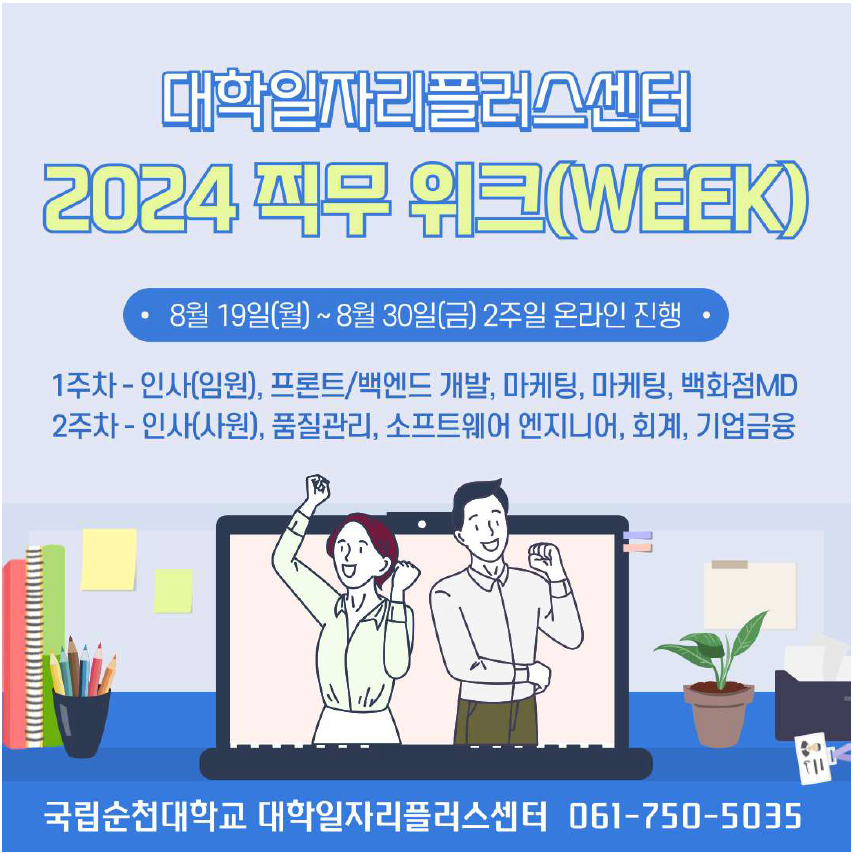 대학일자리플러스센터

2024 직무 위크(WEEK)

• 8월 19일(월) ~ 8월 30일(금) 2주일 온라인 진행 •

1주차 - 인사(임원), 프론트/백엔드 개발, 마케팅, 마케팅, 백화점MD
2주차 - 인사(사원), 품질관리, 소프트웨어 엔지니어, 회계, 기업금융

국립순천대학교 대학일자리플러스센터 061-750-5035